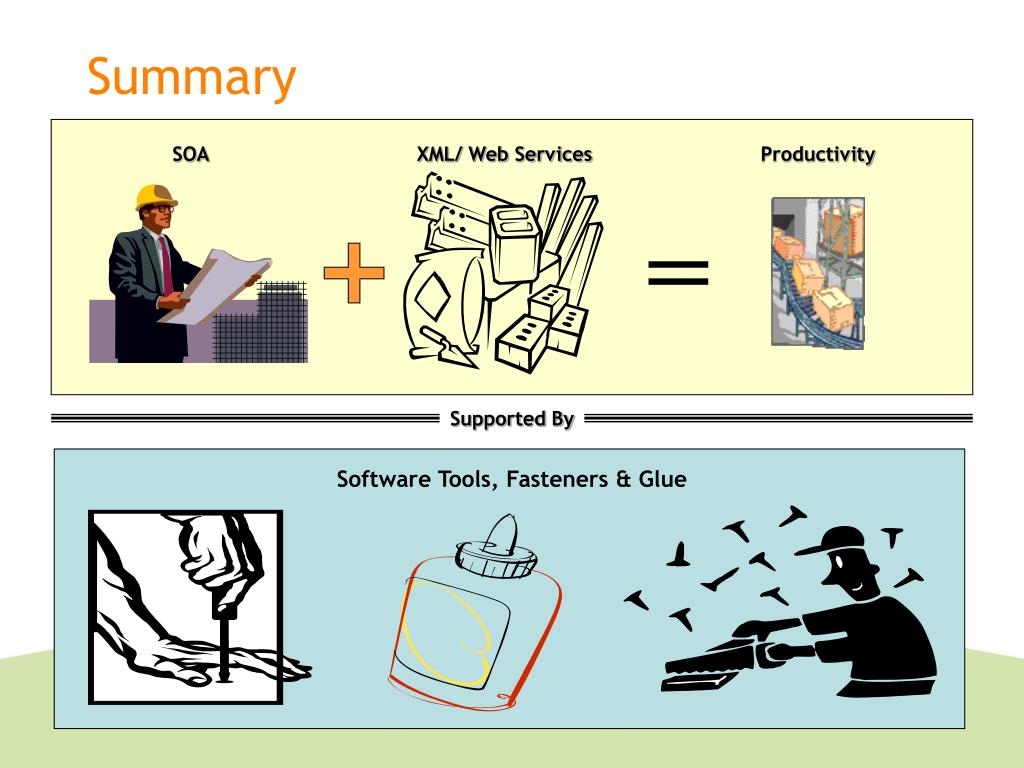 Summary

SOA

XML/ Web Services

Productivity

Supported By

Software Tools, Fasteners & Glue